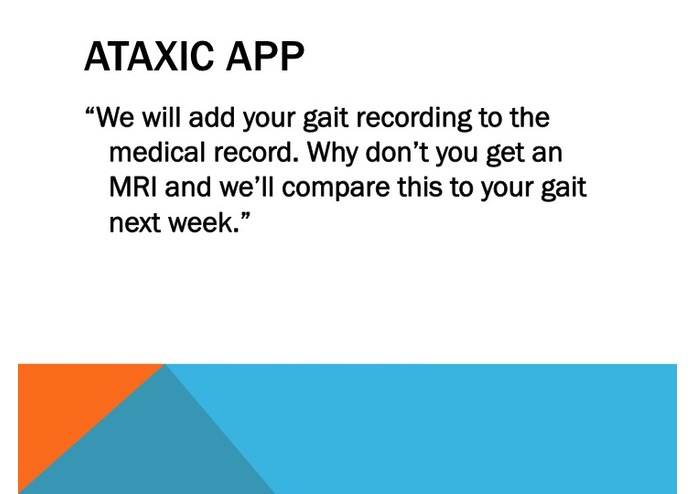 ATAXIC APP

“We will add your gait recording to the medical record. Why don’t you get an MRI and we’ll compare this to your gait next week.”